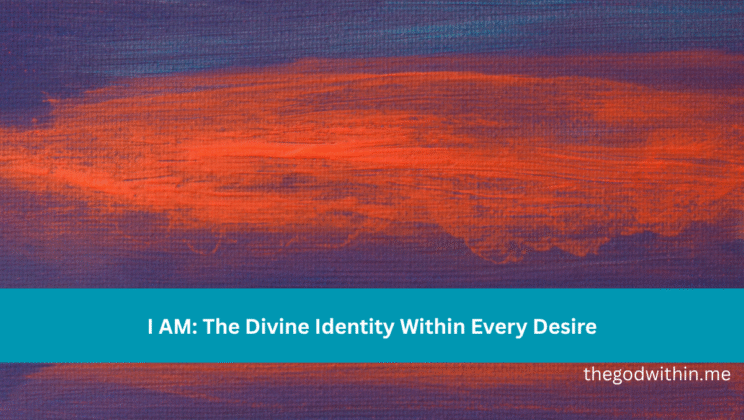 I AM: The Divine Identity Within Every Desire

thegodwithin.me